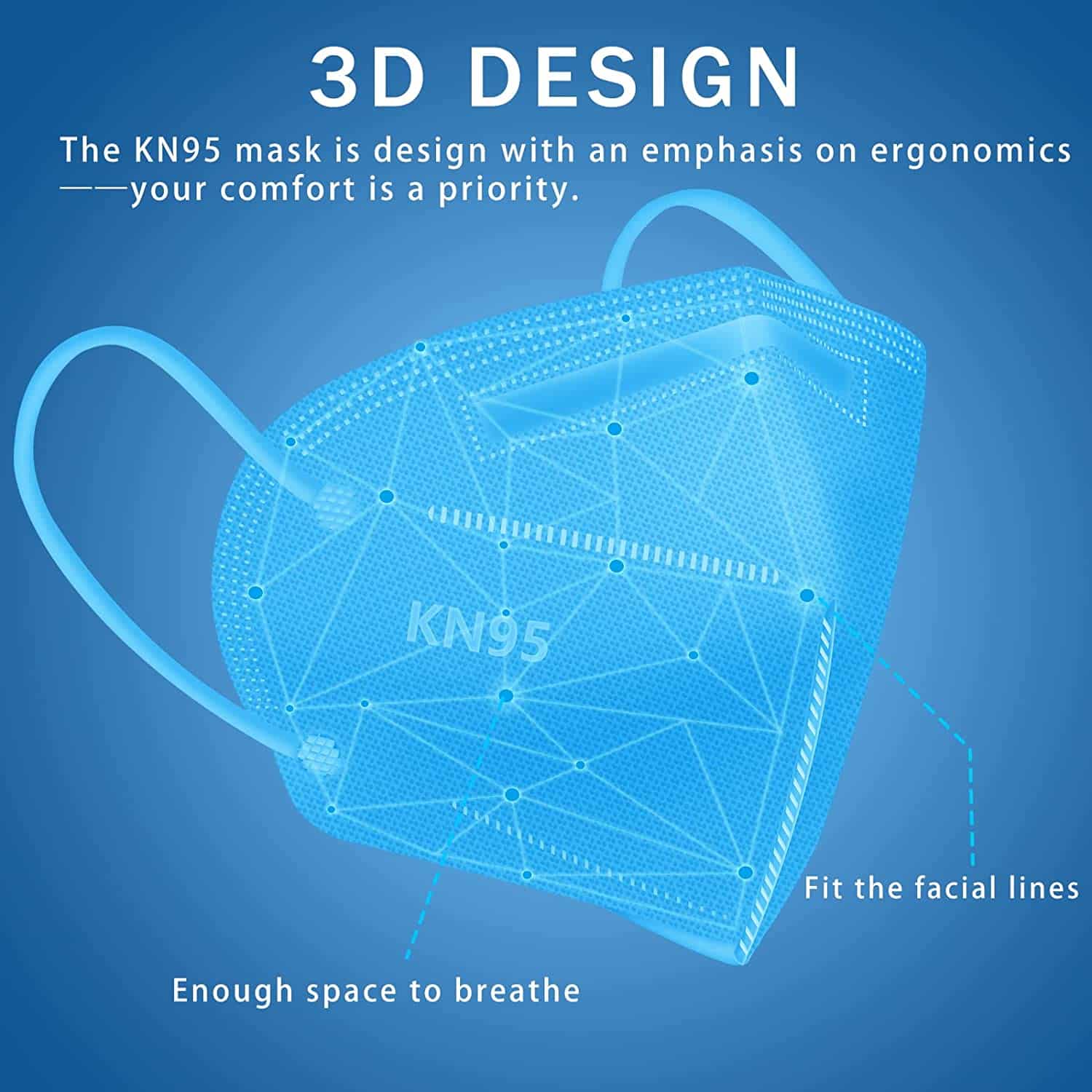 3D DESIGN

The KN95 mask is design with an emphasis on ergonomics ——your comfort is a priority.

KN95

Fit the facial lines

Enough space to breathe